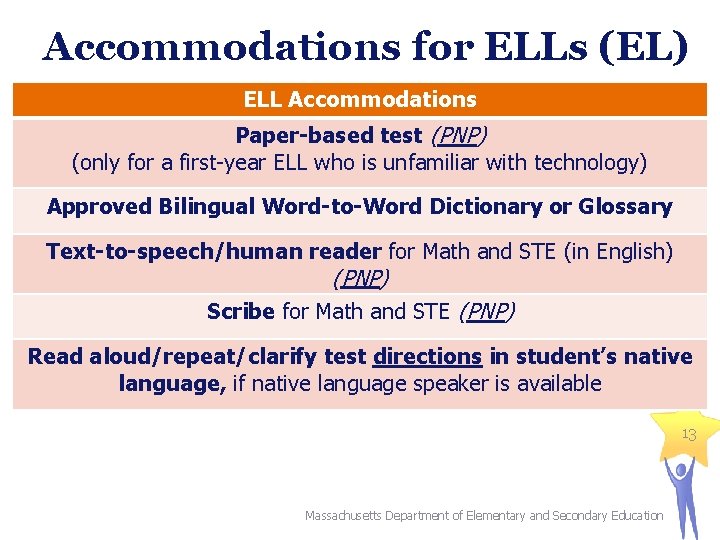 Accommodations for ELLs (EL)

| ELL Accommodations |
|---|
| Paper-based test (PNP) (only for a first-year ELL who is unfamiliar with technology) |
| Approved Bilingual Word-to-Word Dictionary or Glossary |
| Text-to-speech/human reader for Math and STE (in English) (PNP) |
| Scribe for Math and STE (PNP) |
| Read aloud/repeat/clarify test directions in student's native language, if native language speaker is available |

13

Massachusetts Department of Elementary and Secondary Education